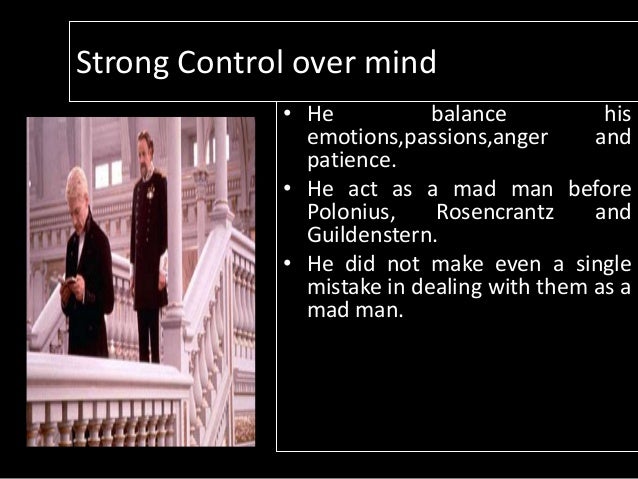 Strong Control over mind

• He balance his emotions,passions,anger and patience.
• He act as a mad man before Polonius, Rosencrantz and Guildenstern.
• He did not make even a single mistake in dealing with them as a mad man.